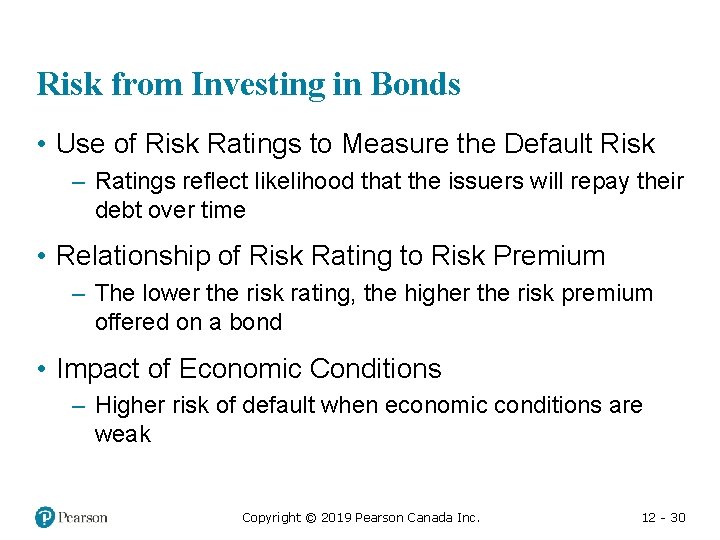 Risk from Investing in Bonds

• Use of Risk Ratings to Measure the Default Risk
– Ratings reflect likelihood that the issuers will repay their debt over time

• Relationship of Risk Rating to Risk Premium
– The lower the risk rating, the higher the risk premium offered on a bond

• Impact of Economic Conditions
– Higher risk of default when economic conditions are weak

Pearson

Copyright © 2019 Pearson Canada Inc.

12 - 30